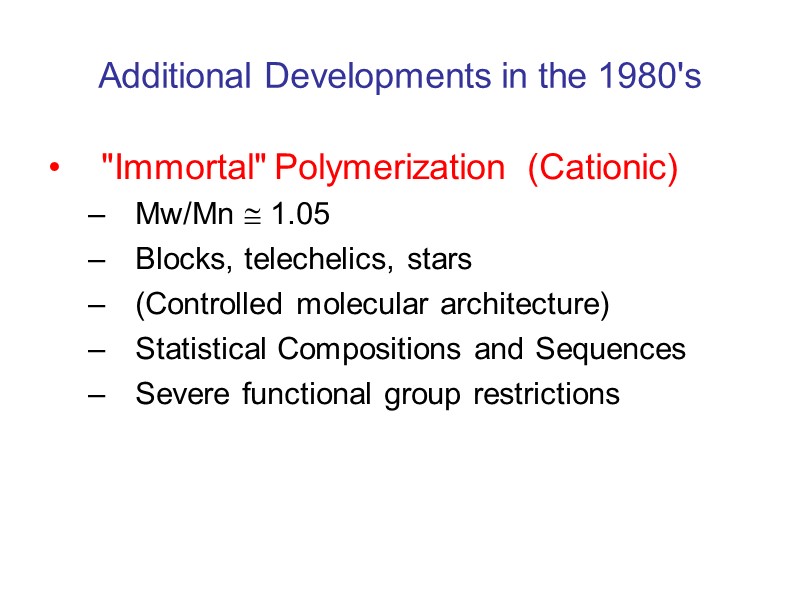 Additional Developments in the 1980's

• "Immortal" Polymerization (Cationic)
– Mw/Mn $\cong$ 1.05
– Blocks, telechelics, stars
– (Controlled molecular architecture)
– Statistical Compositions and Sequences
– Severe functional group restrictions